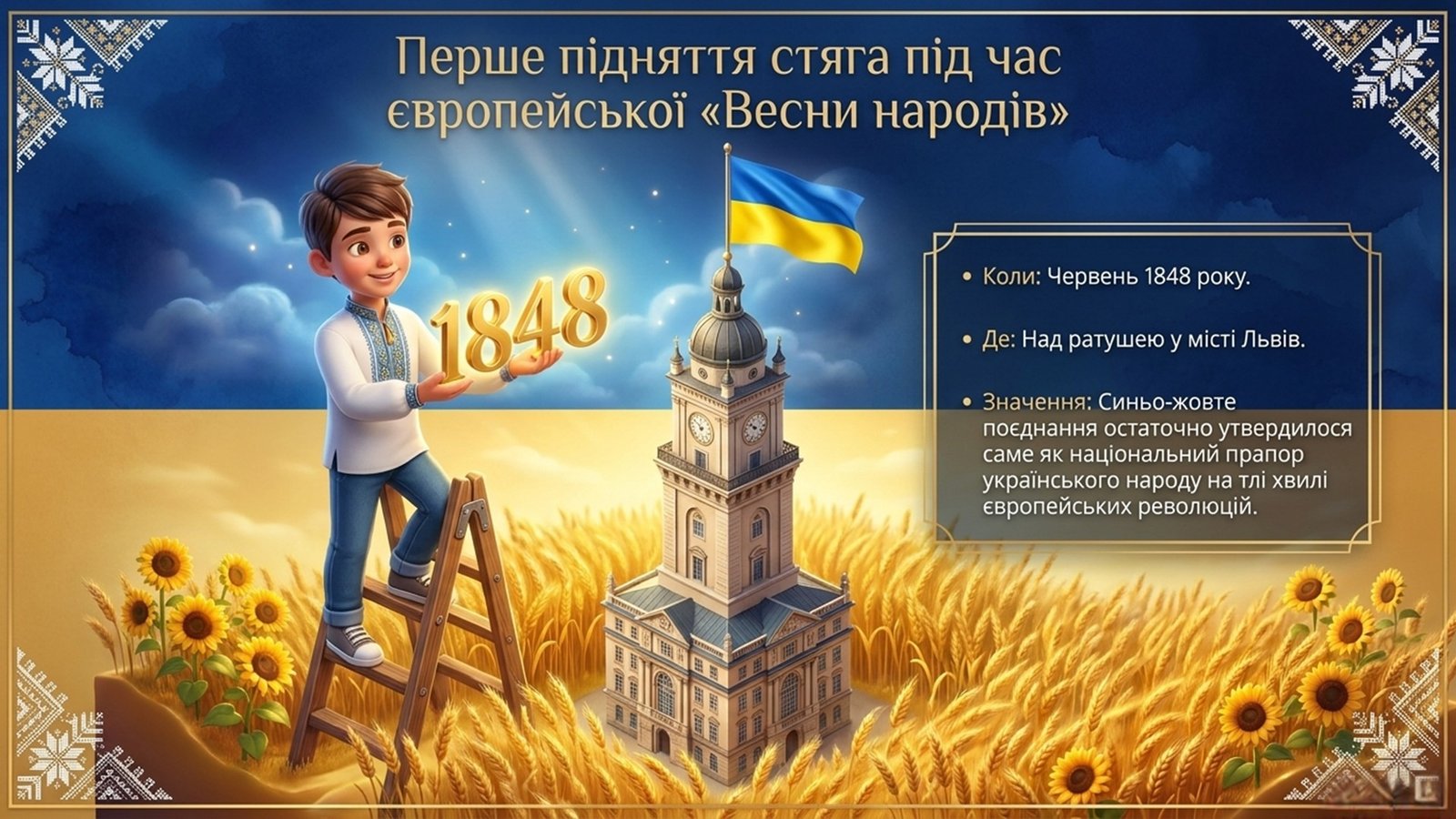 Перше підняття стяга під час європейської «Весни народів»

1848

• Коли: Червень 1848 року.

• Де: Над ратушею у місті Львів.

• Значення: Синьо-жовте поєднання остаточно утвердилося саме як національний прапор українського народу на тлі хвилі європейських революцій.